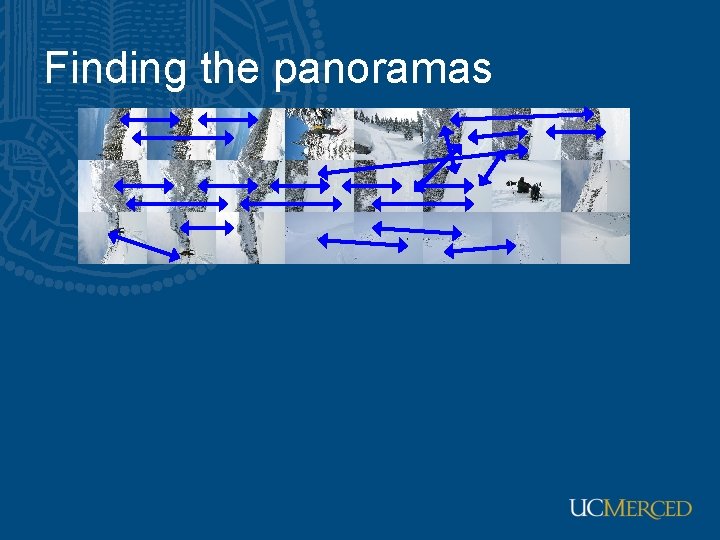 Finding the panoramas

UCMERCED